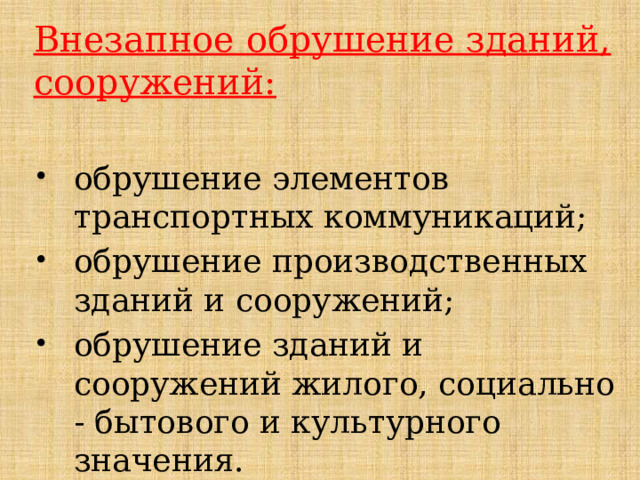 Внезапное обрушение зданий, сооружений:

• обрушение элементов транспортных коммуникаций;
• обрушение производственных зданий и сооружений;
• обрушение зданий и сооружений жилого, социально - бытового и культурного значения.